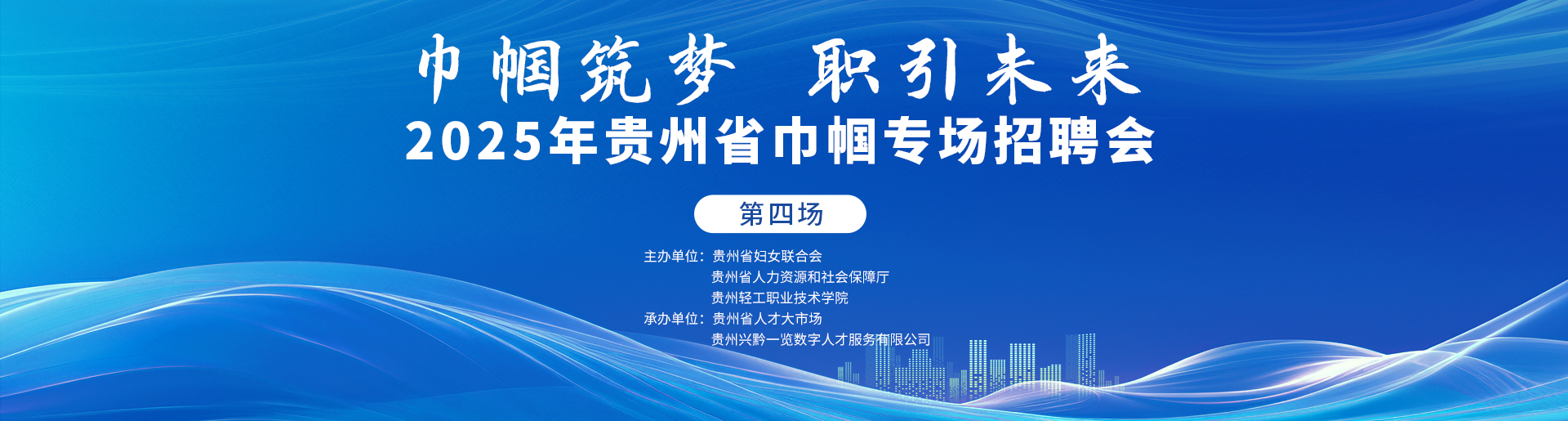 巾帼筑梦 职引未来
2025年贵州省巾帼专场招聘会

第四场

主办单位：贵州省妇女联合会
贵州省人力资源和社会保障厅
贵州轻工职业技术学院
承办单位：贵州省人才大市场
贵州兴黔一览数字人才服务有限公司